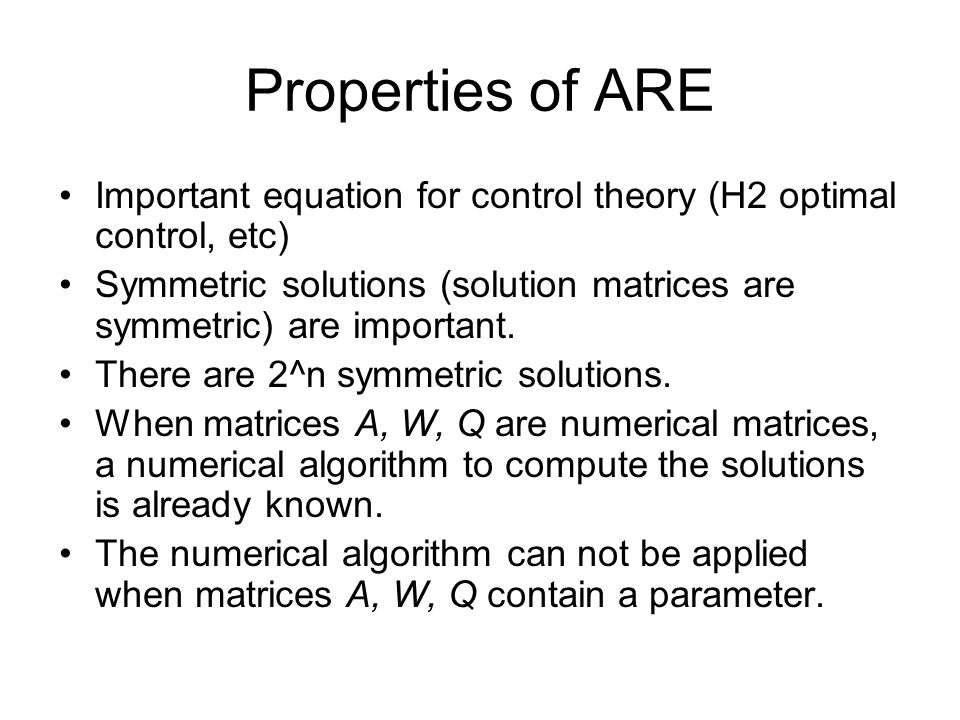 Properties of ARE

• Important equation for control theory (H2 optimal control, etc)
• Symmetric solutions (solution matrices are symmetric) are important.
• There are 2^n symmetric solutions.
• When matrices $A, W, Q$ are numerical matrices, a numerical algorithm to compute the solutions is already known.
• The numerical algorithm can not be applied when matrices $A, W, Q$ contain a parameter.